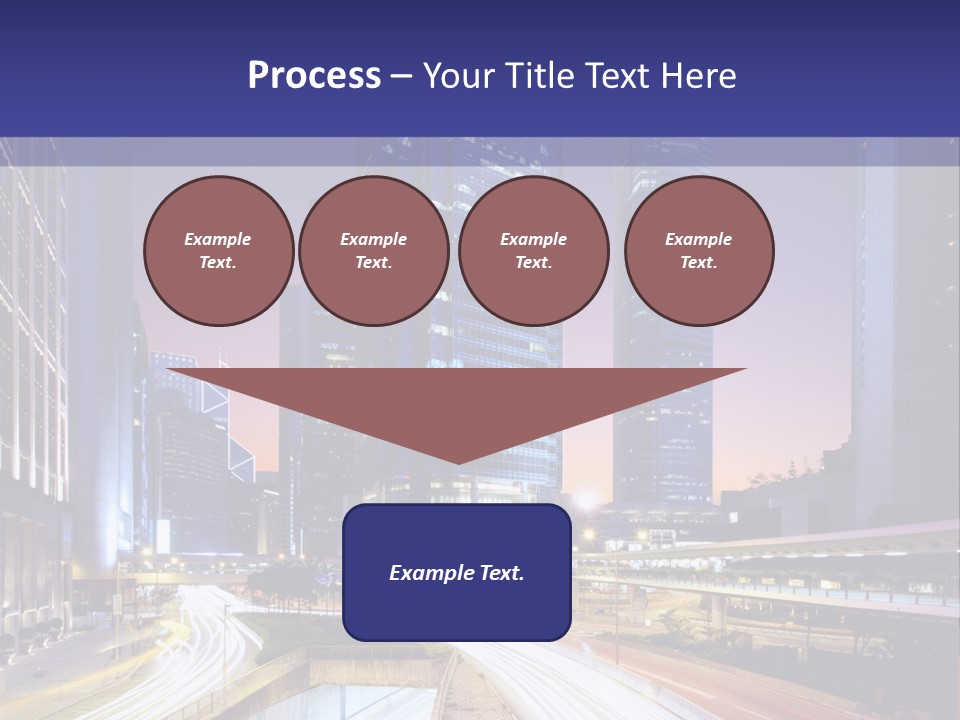 Process – Your Title Text Here

Example Text.

Example Text.

Example Text.

Example Text.

Example Text.